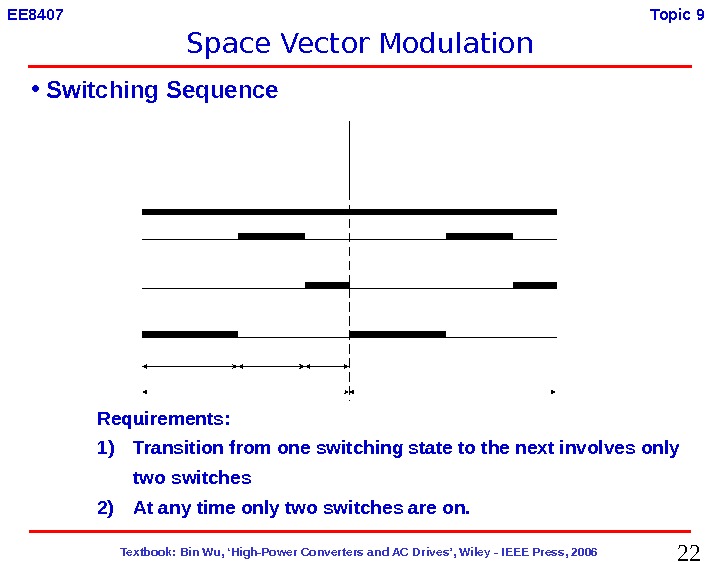 EE8407

Topic 9

Space Vector Modulation

• Switching Sequence

Requirements:

1) Transition from one switching state to the next involves only two switches

2) At any time only two switches are on.

Textbook: Bin Wu, 'High-Power Converters and AC Drives', Wiley - IEEE Press, 2006

22